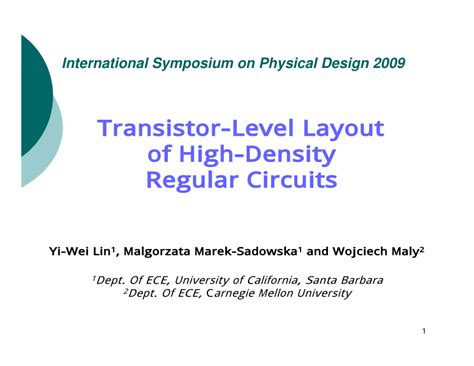 International Symposium on Physical Design 2009

Transistor-Level Layout of High-Density Regular Circuits

Yi-Wei Lin$^1$, Malgorzata Marek-Sadowska$^1$ and Wojciech Maly$^2$

$^1$Dept. Of ECE, University of California, Santa Barbara
$^2$Dept. Of ECE, Carnegie Mellon University

1